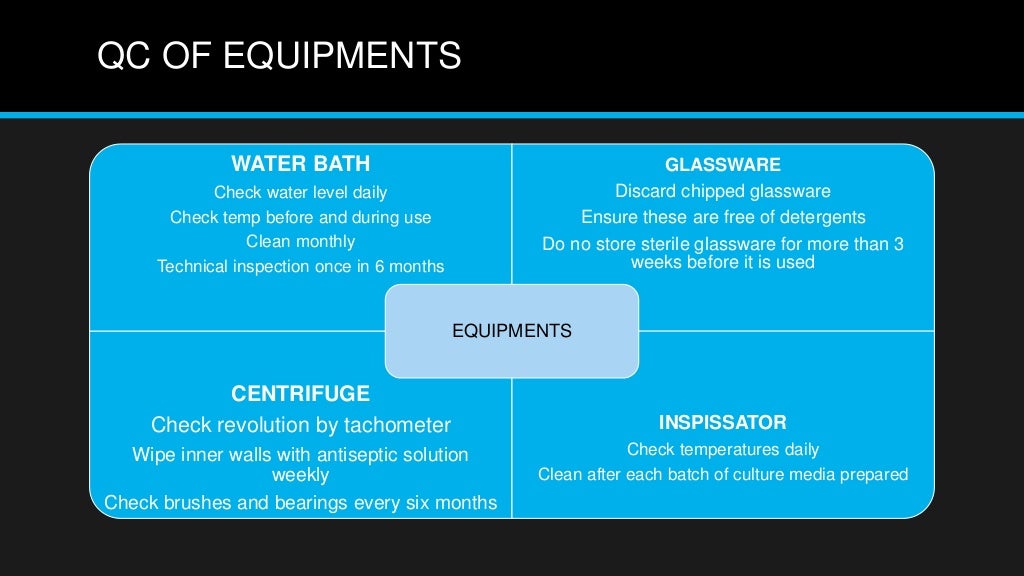 QC OF EQUIPMENTS

WATER BATH
Check water level daily
Check temp before and during use
Clean monthly
Technical inspection once in 6 months

GLASSWARE
Discard chipped glassware
Ensure these are free of detergents
Do no store sterile glassware for more than 3 weeks before it is used

EQUIPMENTS

CENTRIFUGE
Check revolution by tachometer
Wipe inner walls with antiseptic solution weekly
Check brushes and bearings every six months

INSPISSATOR
Check temperatures daily
Clean after each batch of culture media prepared